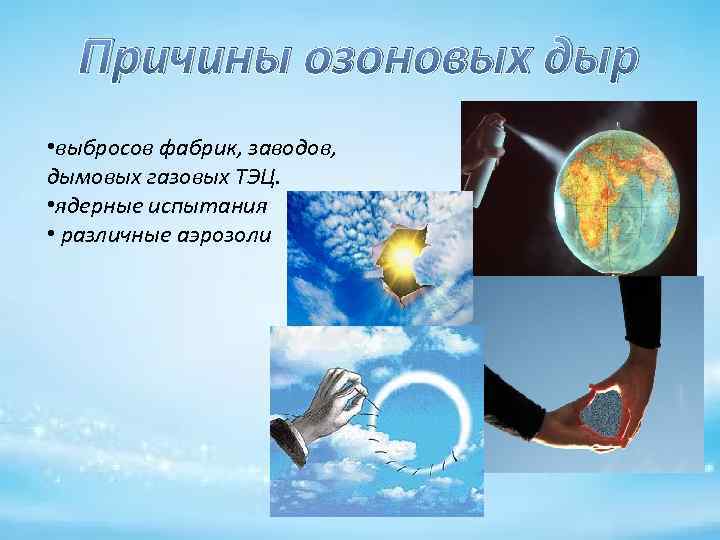 Причины озоновых дыр

•выбросов фабрик, заводов, дымовых газовых ТЭЦ.
•ядерные испытания
• различные аэрозоли